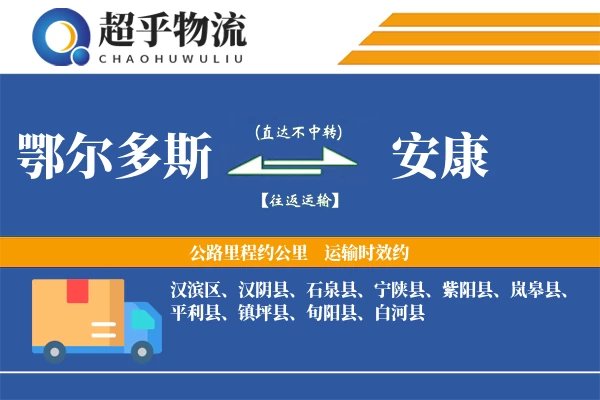 超乎物流
CHAOHUWULIU

鄂尔多斯
(直达不中转)
【往返运输】
安康

公路里程约公里　运输时效约

汉滨区、汉阴县、石泉县、宁陕县、紫阳县、岚皋县、平利县、镇坪县、旬阳县、白河县